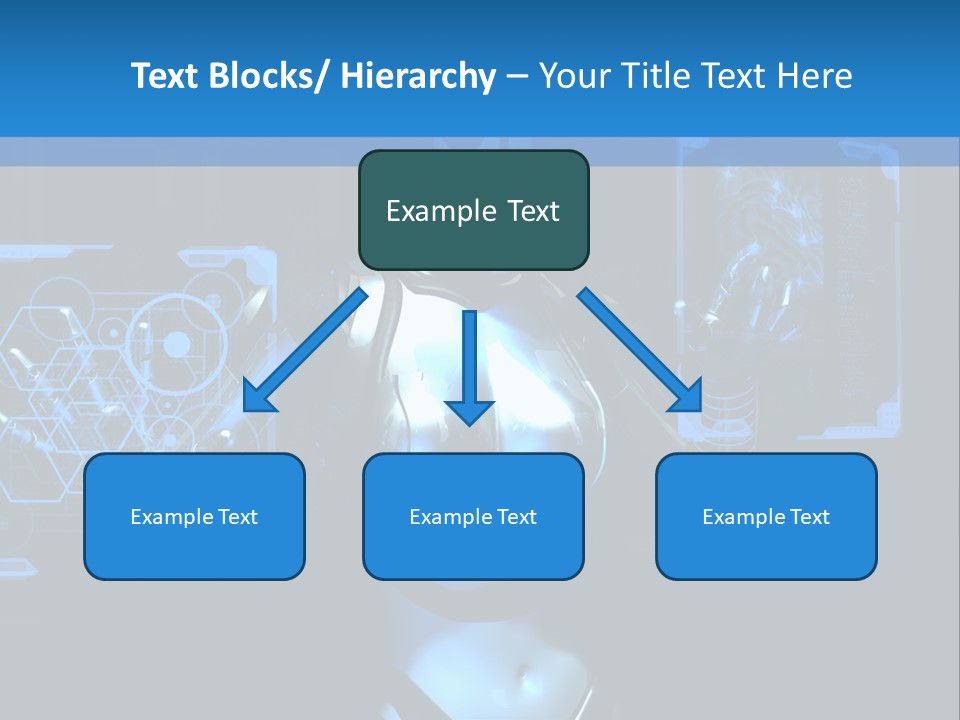 Text Blocks/ Hierarchy – Your Title Text Here

Example Text

Example Text

Example Text

Example Text